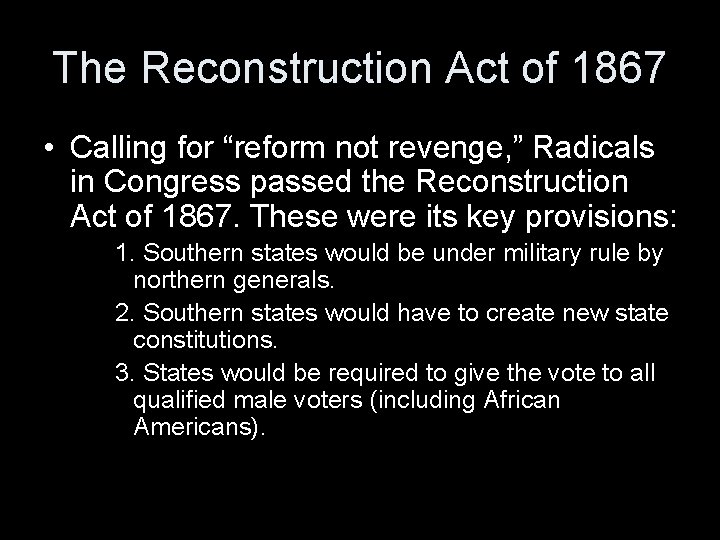 The Reconstruction Act of 1867

• Calling for “reform not revenge,” Radicals in Congress passed the Reconstruction Act of 1867. These were its key provisions:

1. Southern states would be under military rule by northern generals.

2. Southern states would have to create new state constitutions.

3. States would be required to give the vote to all qualified male voters (including African Americans).